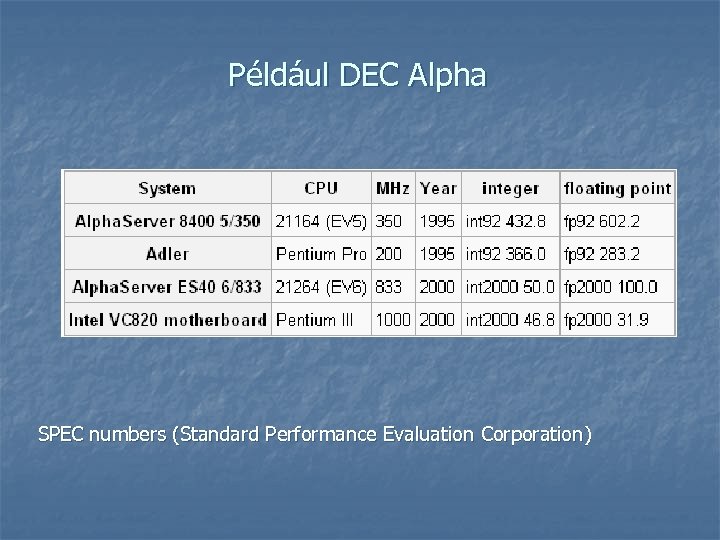 Például DEC Alpha

| System | CPU | MHz | Year | integer | floating point |
|---|---|---|---|---|---|
| AlphaServer 8400 5/350 | 21164 (EV5) | 350 | 1995 | int92 432.8 | fp92 602.2 |
| Adler | Pentium Pro | 200 | 1995 | int92 366.0 | fp92 283.2 |
| AlphaServer ES40 6/833 | 21264 (EV6) | 833 | 2000 | int2000 50.0 | fp2000 100.0 |
| Intel VC820 motherboard | Pentium III | 1000 | 2000 | int2000 46.8 | fp2000 31.9 |

SPEC numbers (Standard Performance Evaluation Corporation)